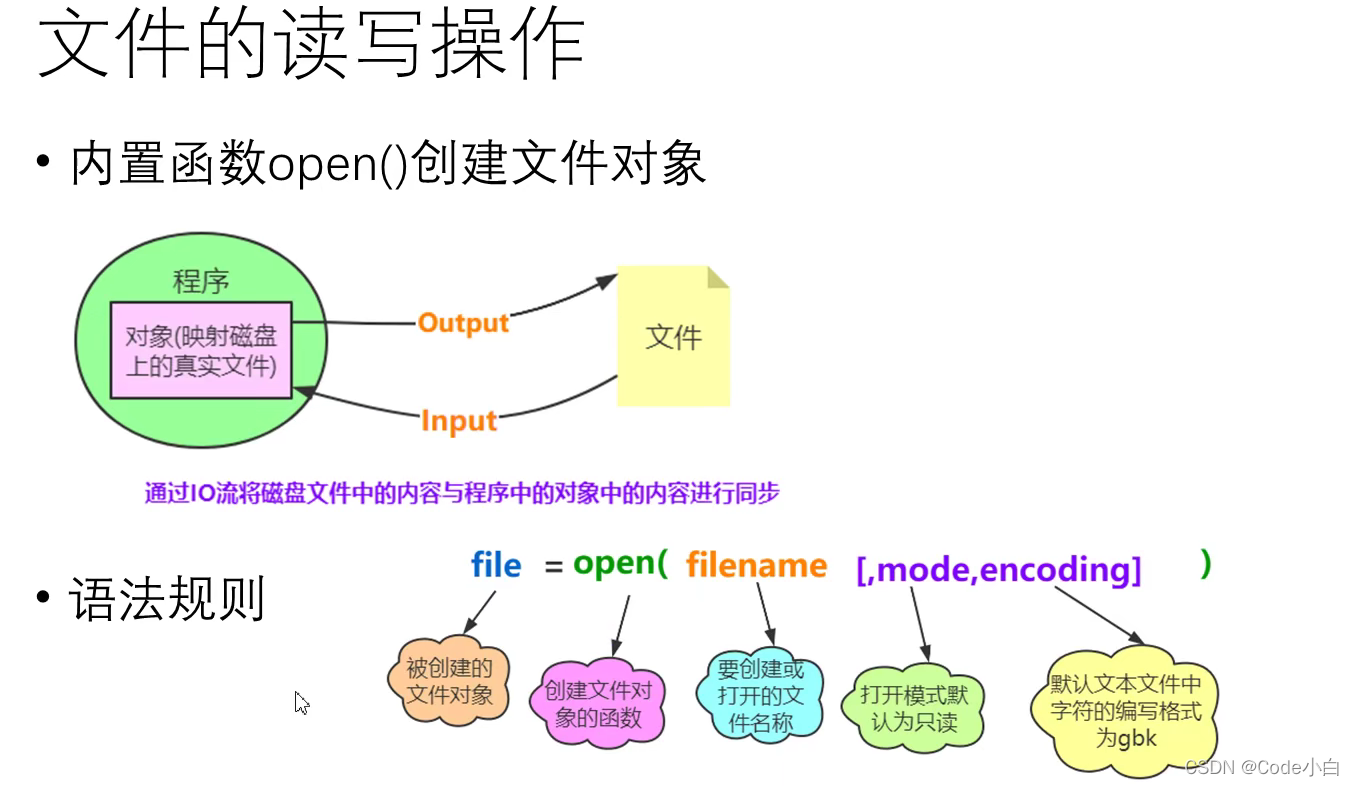 文件的读写操作

• 内置函数open()创建文件对象

程序

对象(映射磁盘上的真实文件)

Output

Input

文件

通过IO流将磁盘文件中的内容与程序中的对象中的内容进行同步

• 语法规则

file = open( filename [,mode,encoding] )

被创建的文件对象

创建文件对象的函数

要创建或打开的文件名称

打开模式默认为只读

默认文本文件中字符的编写格式为gbk

CSDN @Code小白